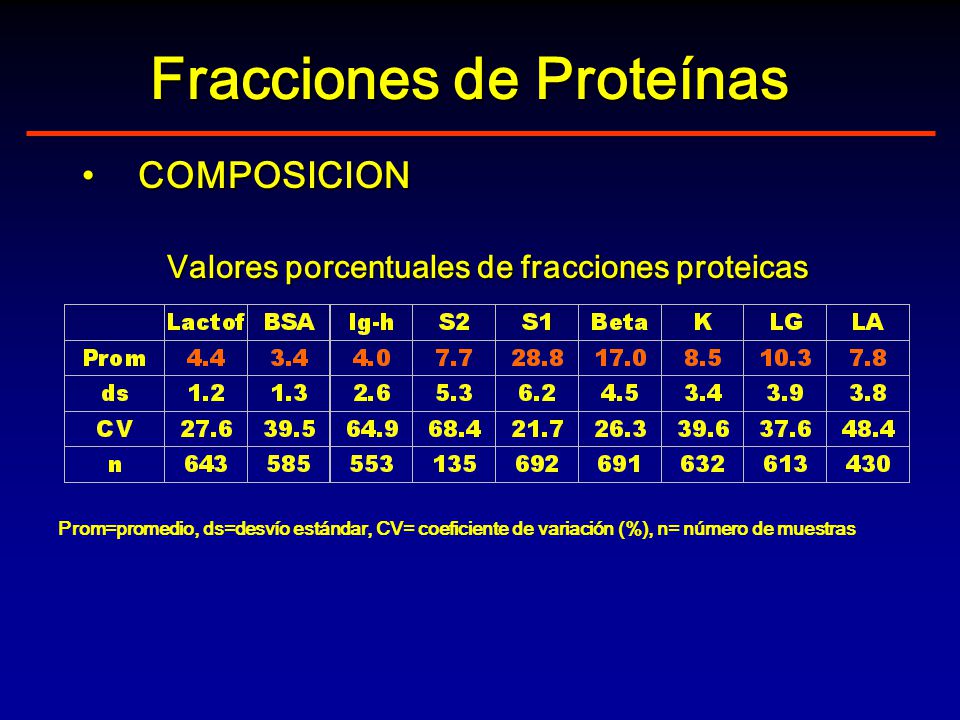 Fracciones de Proteínas

• COMPOSICION

Valores porcentuales de fracciones proteicas

|  | Lactof | BSA | Ig-h | S2 | S1 | Beta | K | LG | LA |
|---|---|---|---|---|---|---|---|---|---|
| Prom | 4.4 | 3.4 | 4.0 | 7.7 | 28.8 | 17.0 | 8.5 | 10.3 | 7.8 |
| ds | 1.2 | 1.3 | 2.6 | 5.3 | 6.2 | 4.5 | 3.4 | 3.9 | 3.8 |
| CV | 27.6 | 39.5 | 64.9 | 68.4 | 21.7 | 26.3 | 39.6 | 37.6 | 48.4 |
| n | 643 | 585 | 553 | 135 | 692 | 691 | 632 | 613 | 430 |

Prom=promedio, ds=desvío estándar, CV= coeficiente de variación (%), n= número de muestras